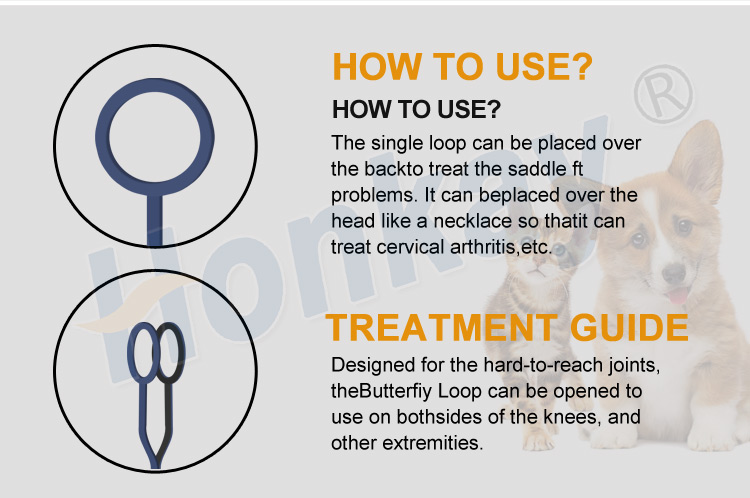 HOW TO USE?

HOW TO USE?

The single loop can be placed over the backto treat the saddle ft problems. It can beplaced over the head like a necklace so thatit can treat cervical arthritis,etc.

TREATMENT GUIDE

Designed for the hard-to-reach joints, theButterfiy Loop can be opened to use on bothsides of the knees, and other extremities.

Honkay ®